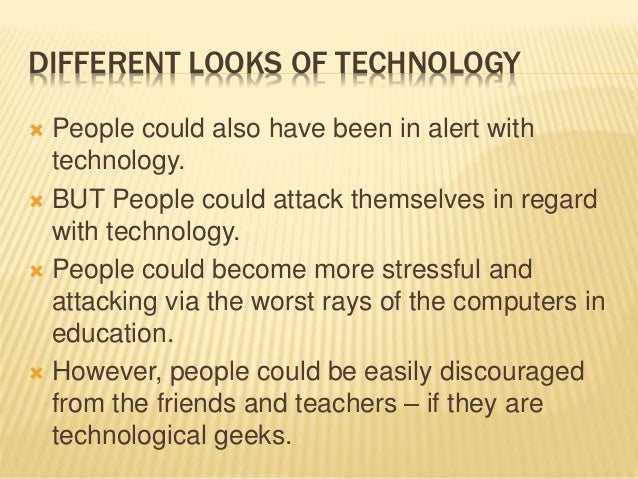 DIFFERENT LOOKS OF TECHNOLOGY

People could also have been in alert with technology.

BUT People could attack themselves in regard with technology.

People could become more stressful and attacking via the worst rays of the computers in education.

However, people could be easily discouraged from the friends and teachers – if they are technological geeks.